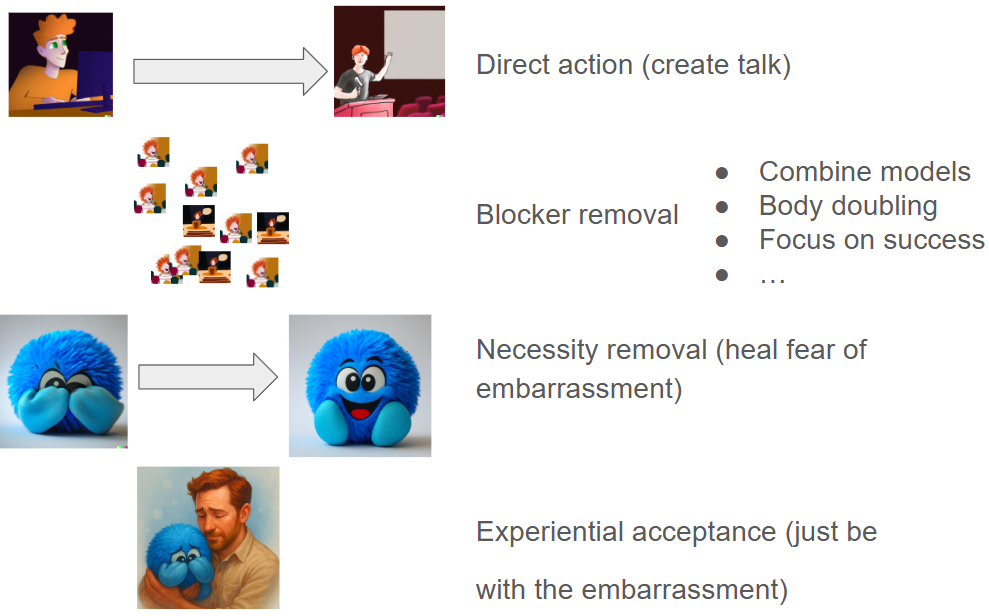 Direct action (create talk)

Blocker removal

- Combine models
- Body doubling
- Focus on success
- …

Necessity removal (heal fear of embarrassment)

Experiential acceptance (just be with the embarrassment)